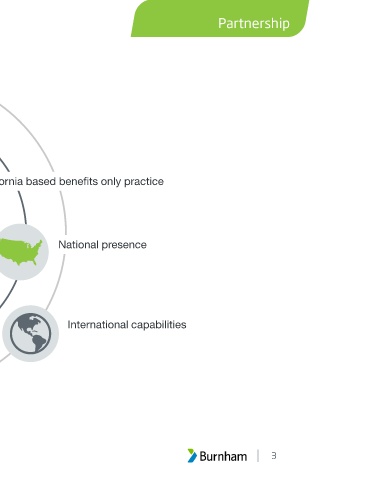 Partnership

ornia based benefits only practice

National presence

International capabilities

Burnham | 3